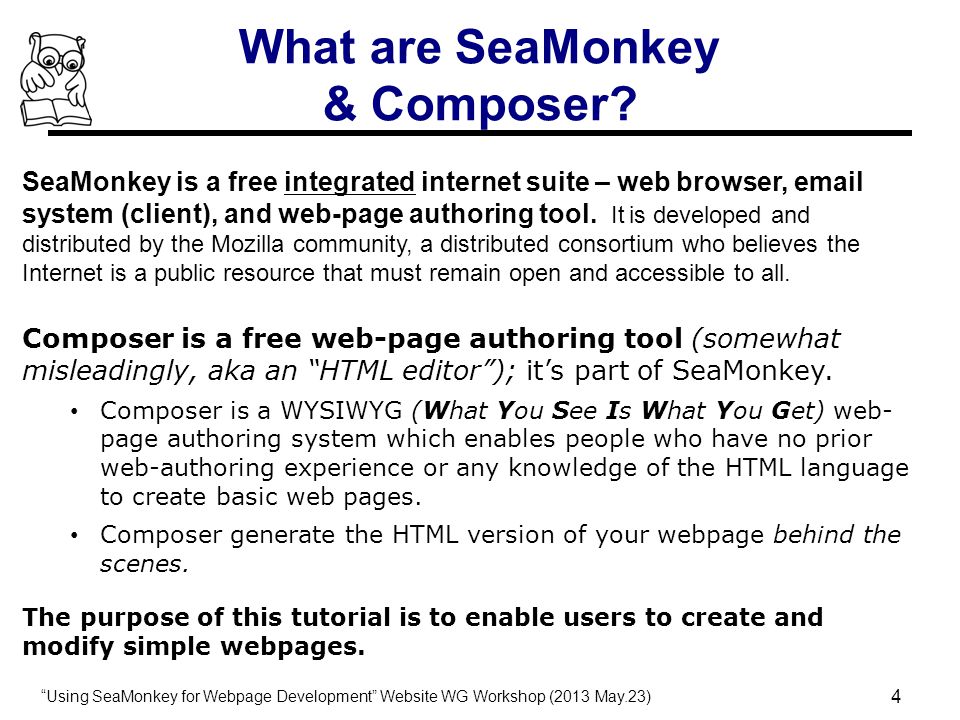 What are SeaMonkey & Composer?

SeaMonkey is a free integrated internet suite – web browser, email system (client), and web-page authoring tool. It is developed and distributed by the Mozilla community, a distributed consortium who believes the Internet is a public resource that must remain open and accessible to all.

Composer is a free web-page authoring tool (somewhat misleadingly, aka an “HTML editor”); it’s part of SeaMonkey.

• Composer is a WYSIWYG (What You See Is What You Get) web-page authoring system which enables people who have no prior web-authoring experience or any knowledge of the HTML language to create basic web pages.

• Composer generate the HTML version of your webpage behind the scenes.

The purpose of this tutorial is to enable users to create and modify simple webpages.

“Using SeaMonkey for Webpage Development” Website WG Workshop (2013 May.23)

4